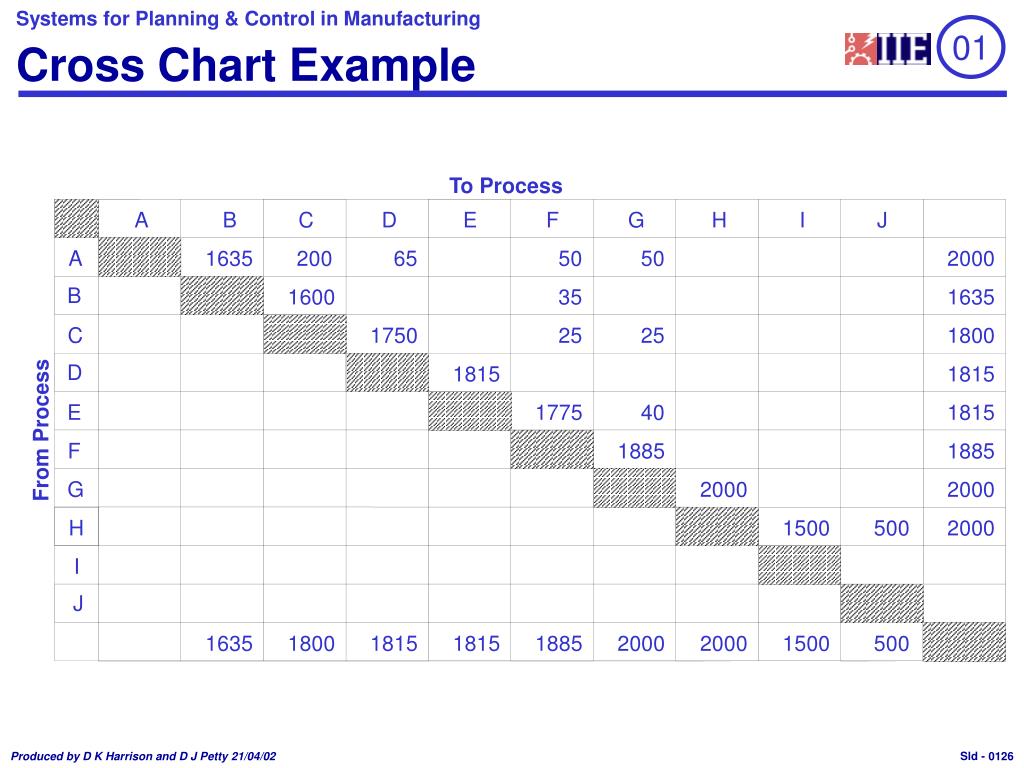 Systems for Planning & Control in Manufacturing

Cross Chart Example

IIE 01

To Process

From Process

| | A | B | C | D | E | F | G | H | I | J | |
|---|---|---|---|---|---|---|---|---|---|---|---|
| A | | 1635 | 200 | 65 | | 50 | 50 | | | | 2000 |
| B | | | 1600 | | | 35 | | | | | 1635 |
| C | | | | 1750 | | 25 | 25 | | | | 1800 |
| D | | | | | 1815 | | | | | | 1815 |
| E | | | | | | 1775 | 40 | | | | 1815 |
| F | | | | | | | 1885 | | | | 1885 |
| G | | | | | | | | 2000 | | | 2000 |
| H | | | | | | | | | 1500 | 500 | 2000 |
| I | | | | | | | | | | | |
| J | | | | | | | | | | | |
| | | 1635 | 1800 | 1815 | 1815 | 1885 | 2000 | 2000 | 1500 | 500 | |

Produced by D K Harrison and D J Petty 21/04/02

Sld - 0126